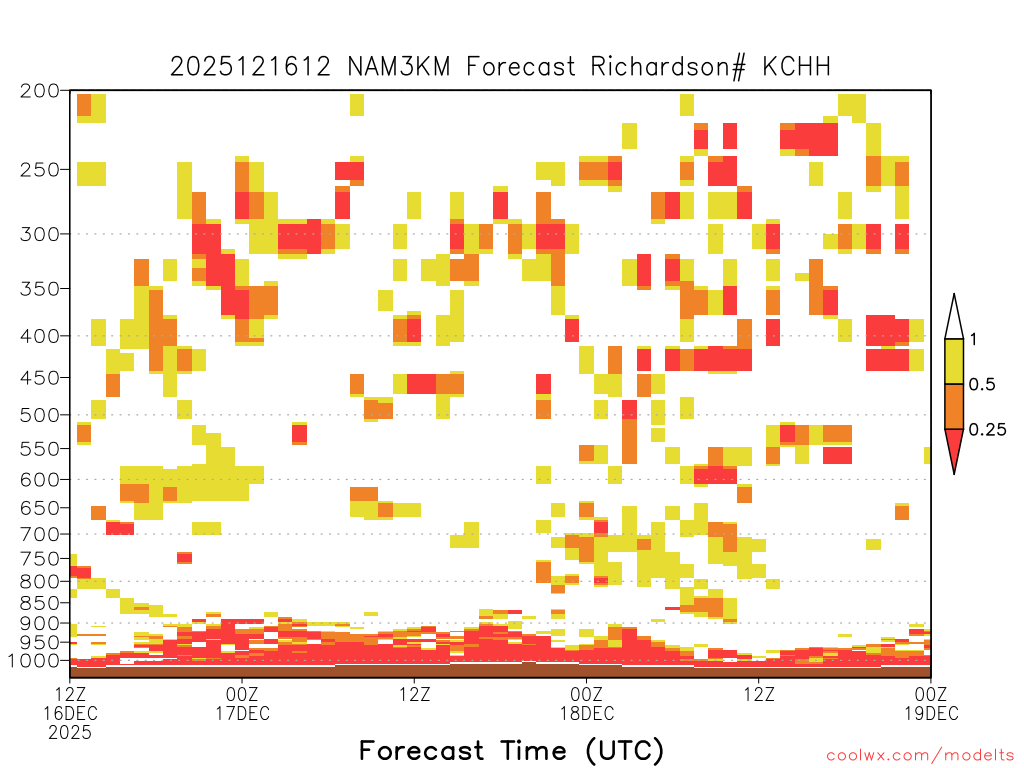 2025121612 NAM3KM Forecast Richardson# KCHH

200
250
300
350
400
450
500
550
600
650
700
750
800
850
900
950
1000

1
0.5
0.25

12Z 16DEC 2025
00Z 17DEC
12Z
00Z 18DEC
12Z
00Z 19DEC

Forecast Time (UTC)

coolwx.com/modelts